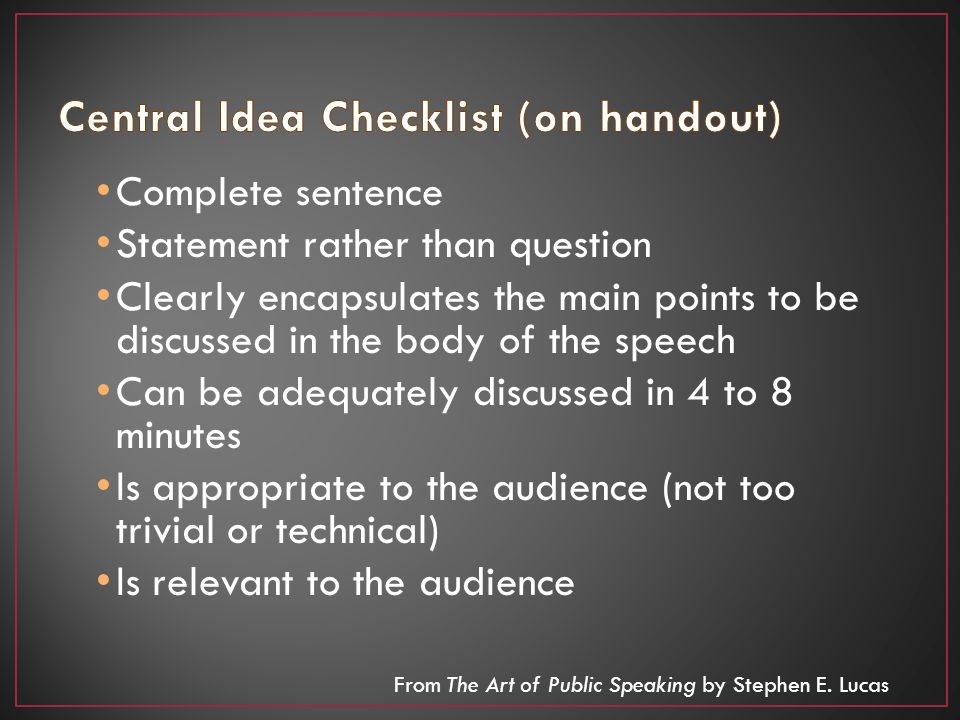 Central Idea Checklist (on handout)

• Complete sentence
• Statement rather than question
• Clearly encapsulates the main points to be discussed in the body of the speech
• Can be adequately discussed in 4 to 8 minutes
• Is appropriate to the audience (not too trivial or technical)
• Is relevant to the audience

From The Art of Public Speaking by Stephen E. Lucas